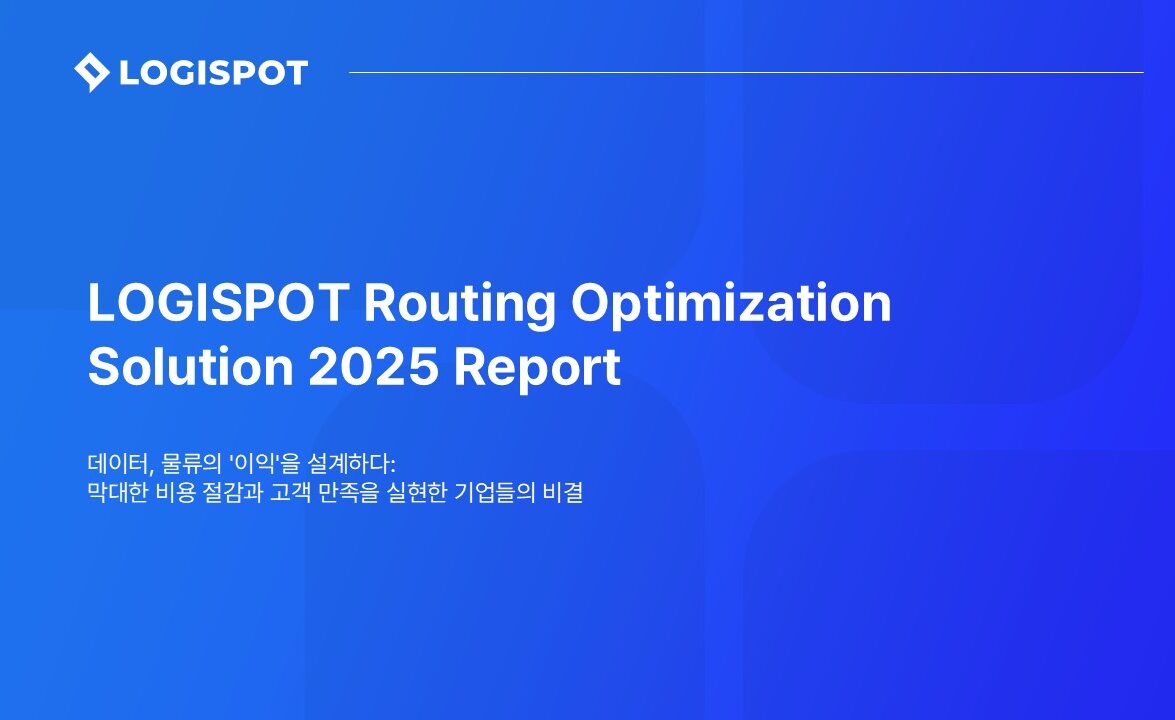 LOGISPOT

LOGISPOT Routing Optimization Solution 2025 Report

데이터, 물류의 '이익'을 설계하다:
막대한 비용 절감과 고객 만족을 실현한 기업들의 비결